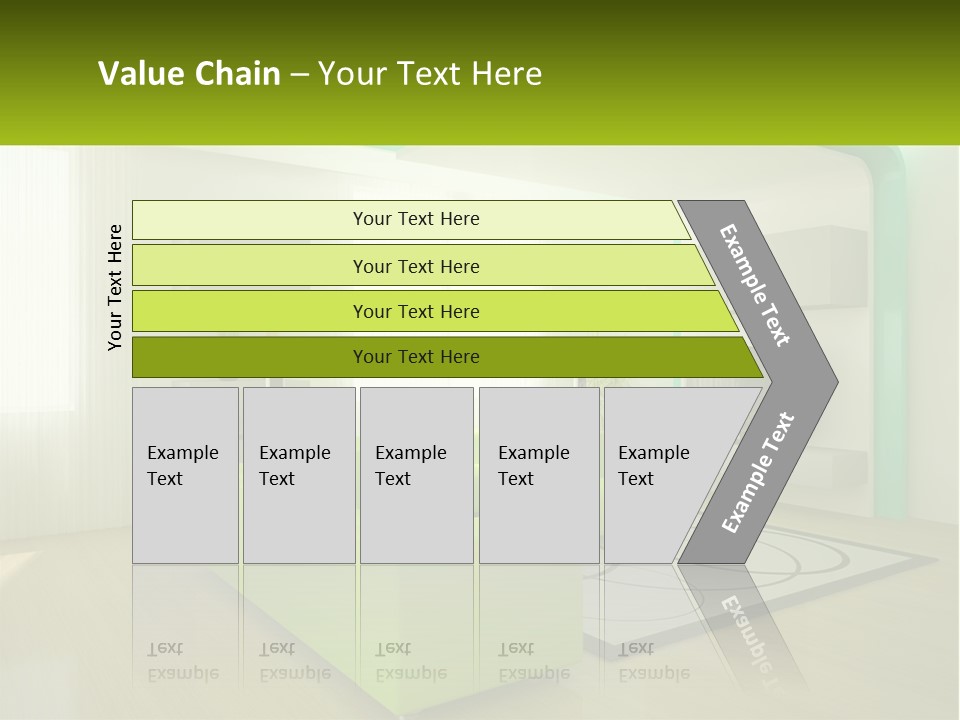 Value Chain – Your Text Here

Your Text Here

Your Text Here

Your Text Here

Your Text Here

Your Text Here

Example Text

Example Text

Example Text

Example Text

Example Text

Example Text

Example Text